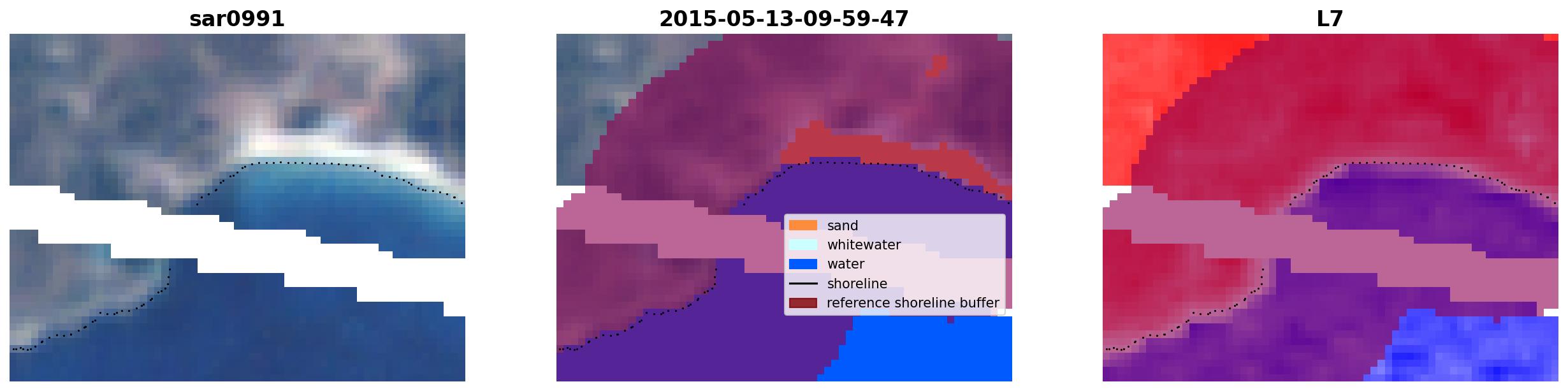 sar0991

2015-05-13-09-59-47

sand
whitewater
water
shoreline
reference shoreline buffer

L7